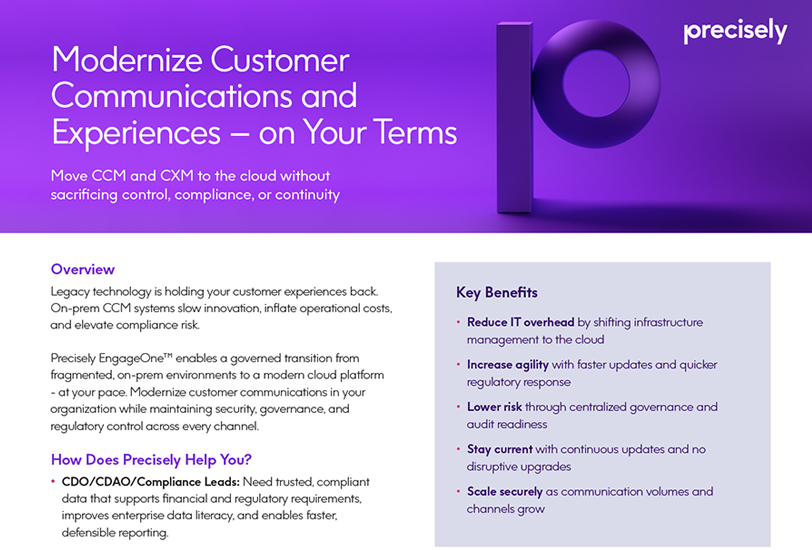 precisely

Modernize Customer Communications and Experiences – on Your Terms

Move CCM and CXM to the cloud without sacrificing control, compliance, or continuity

Overview

Legacy technology is holding your customer experiences back. On-prem CCM systems slow innovation, inflate operational costs, and elevate compliance risk.

Precisely EngageOne™ enables a governed transition from fragmented, on-prem environments to a modern cloud platform - at your pace. Modernize customer communications in your organization while maintaining security, governance, and regulatory control across every channel.

How Does Precisely Help You?

• CDO/CDAO/Compliance Leads: Need trusted, compliant data that supports financial and regulatory requirements, improves enterprise data literacy, and enables faster, defensible reporting.

Key Benefits

• Reduce IT overhead by shifting infrastructure management to the cloud

• Increase agility with faster updates and quicker regulatory response

• Lower risk through centralized governance and audit readiness

• Stay current with continuous updates and no disruptive upgrades

• Scale securely as communication volumes and channels grow